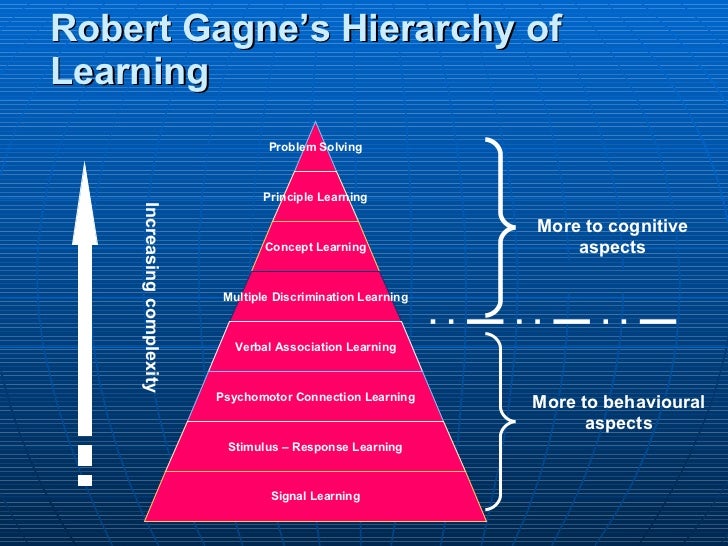 Robert Gagne's Hierarchy of Learning

Increasing complexity

Problem Solving

Principle Learning

Concept Learning

Multiple Discrimination Learning

Verbal Association Learning

Psychomotor Connection Learning

Stimulus – Response Learning

Signal Learning

More to cognitive aspects

More to behavioural aspects